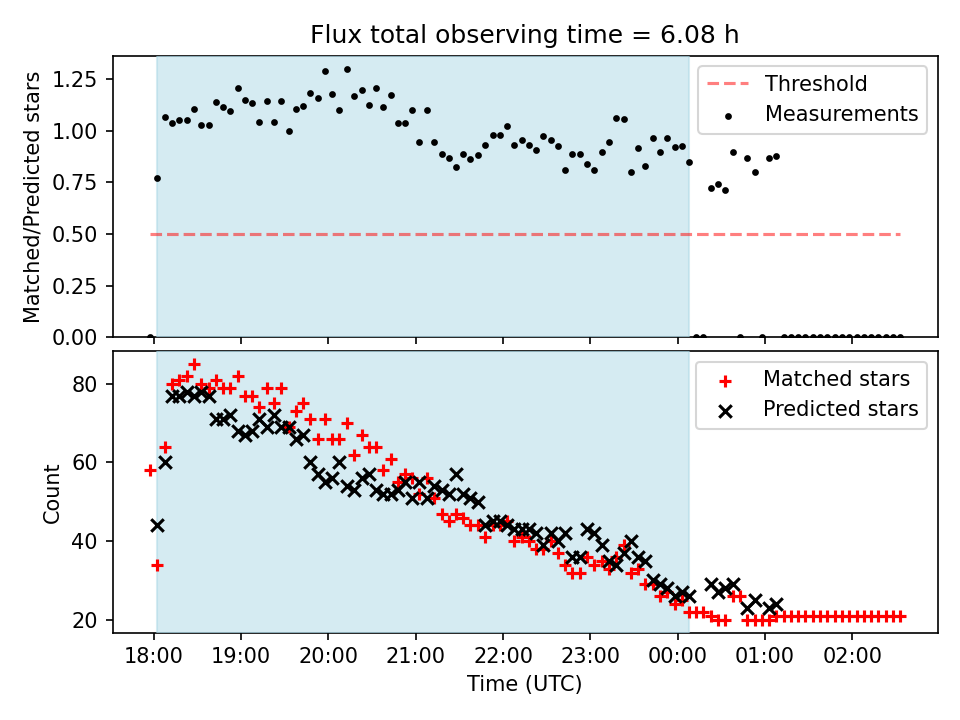 Flux total observing time = 6.08 h

Matched/Predicted stars

1.25
1.00
0.75
0.50
0.25
0.00

Threshold
Measurements

Count

80
60
40
20

Matched stars
Predicted stars

18:00
19:00
20:00
21:00
22:00
23:00
00:00
01:00
02:00

Time (UTC)